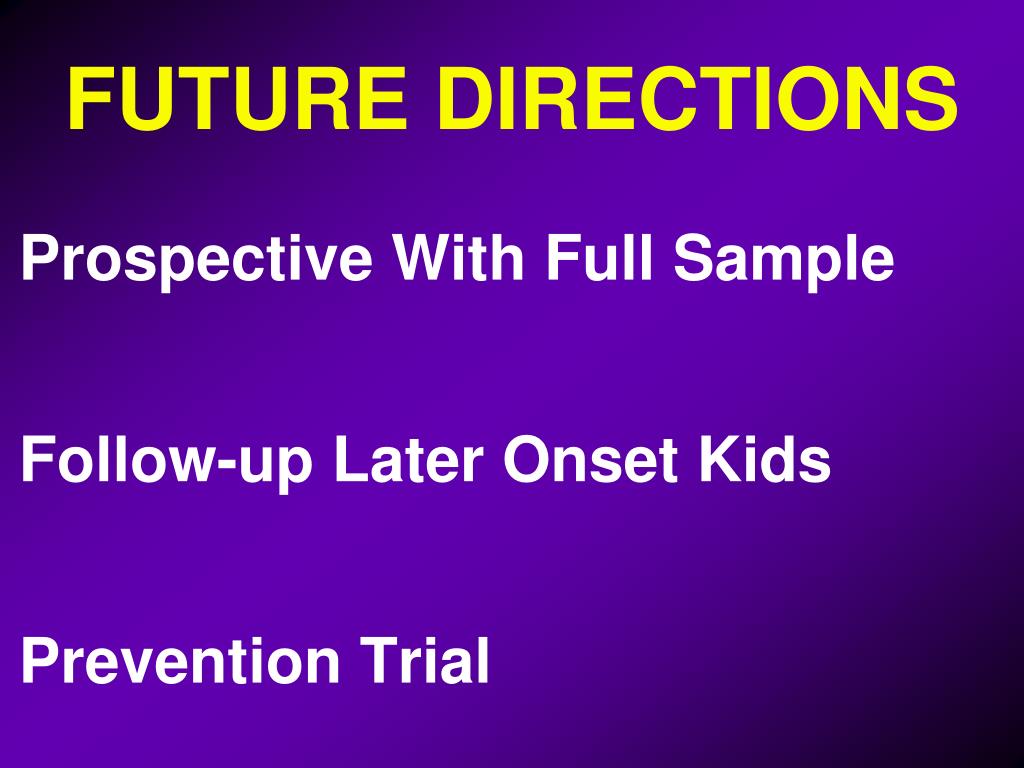 FUTURE DIRECTIONS

Prospective With Full Sample

Follow-up Later Onset Kids

Prevention Trial